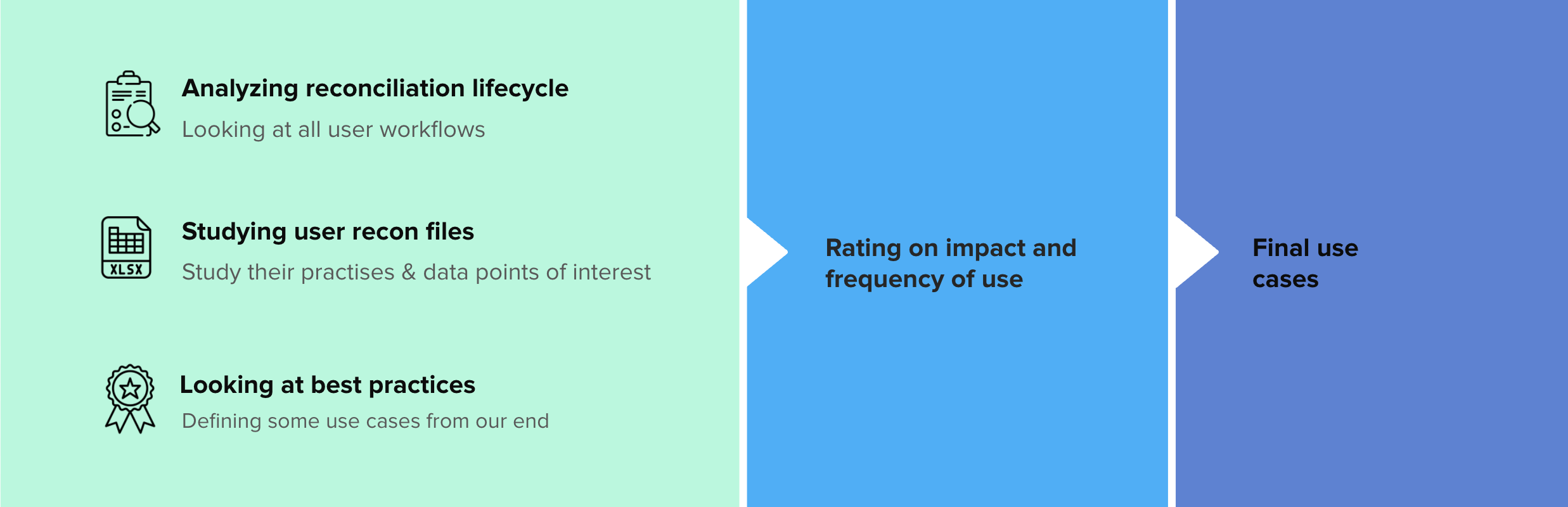 Analyzing reconciliation lifecycle
Looking at all user workflows

XLSX

Studying user recon files
Study their practises & data points of interest

Looking at best practices
Defining some use cases from our end

Rating on impact and frequency of use

Final use cases